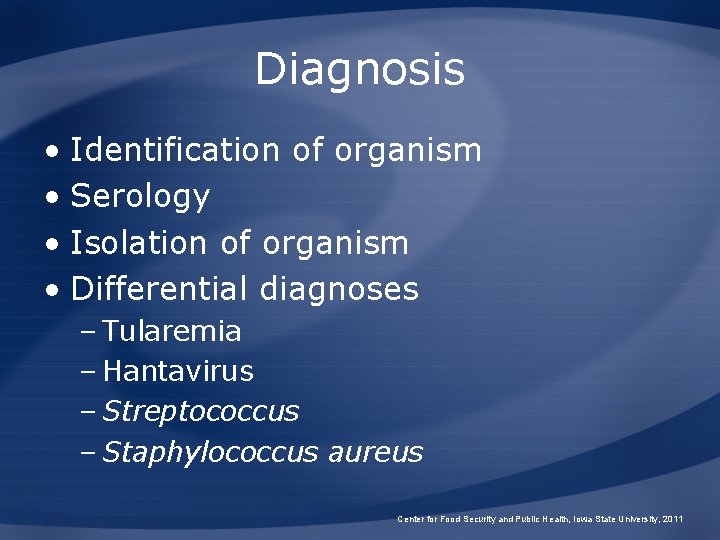 Diagnosis

• Identification of organism
• Serology
• Isolation of organism
• Differential diagnoses
– Tularemia
– Hantavirus
– Streptococcus
– Staphylococcus aureus

Center for Food Security and Public Health, Iowa State University, 2011